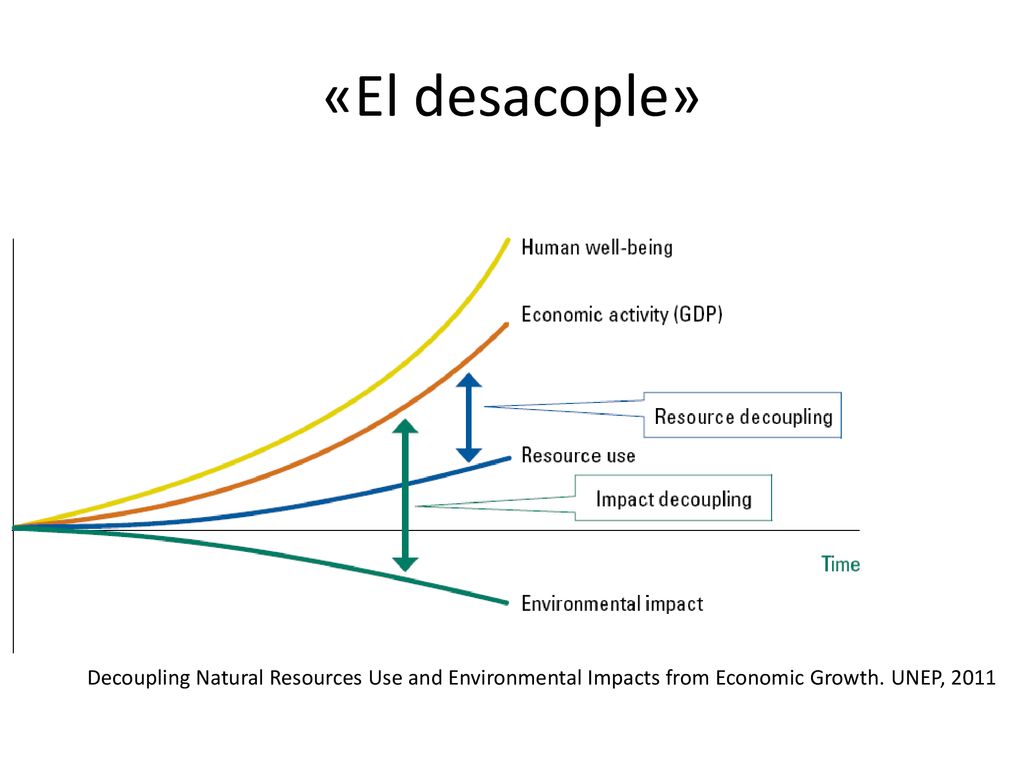 «El desacople»

Human well-being

Economic activity (GDP)

Resource decoupling

Resource use

Impact decoupling

Time

Environmental impact

Decoupling Natural Resources Use and Environmental Impacts from Economic Growth. UNEP, 2011